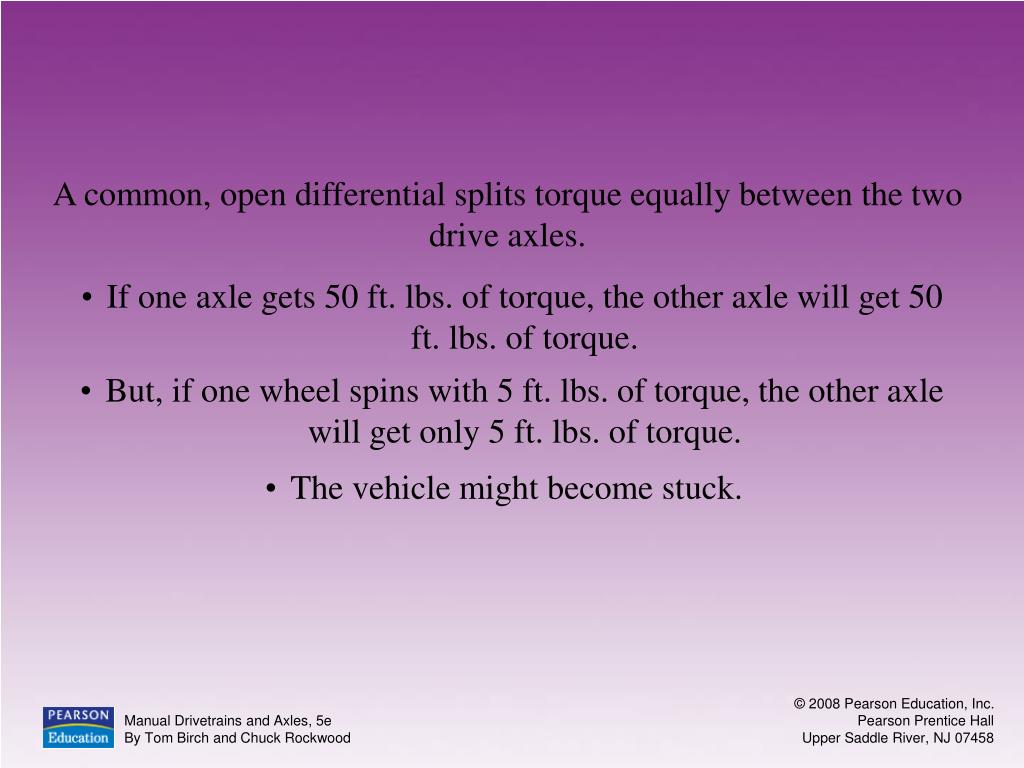 A common, open differential splits torque equally between the two drive axles.

• If one axle gets 50 ft. lbs. of torque, the other axle will get 50 ft. lbs. of torque.

• But, if one wheel spins with 5 ft. lbs. of torque, the other axle will get only 5 ft. lbs. of torque.

• The vehicle might become stuck.

PEARSON Education

Manual Drivetrains and Axles, 5e
By Tom Birch and Chuck Rockwood

© 2008 Pearson Education, Inc.
Pearson Prentice Hall
Upper Saddle River, NJ 07458